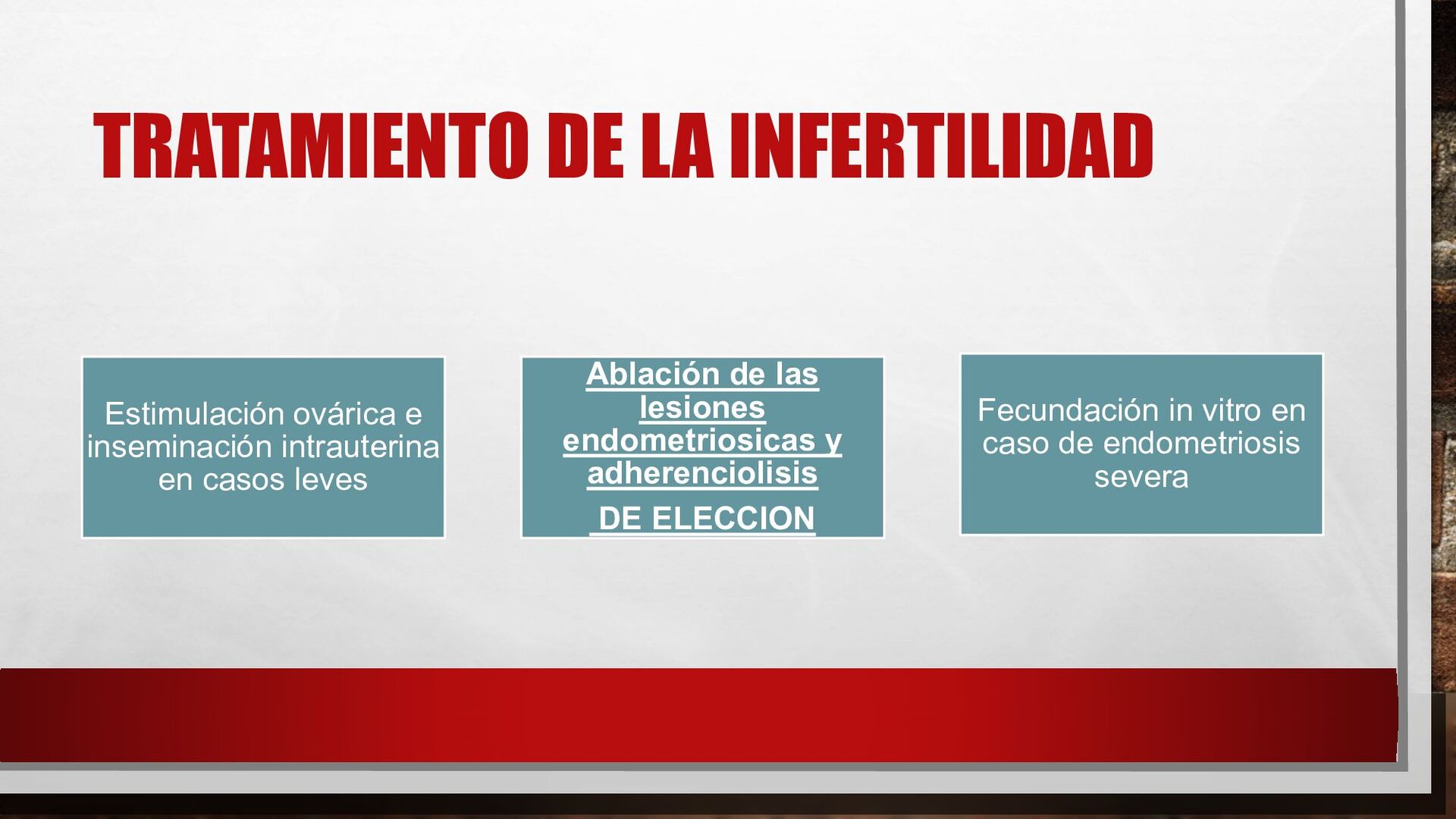 TRATAMIENTO DE LA INFERTILIDAD

Estimulación ovárica e inseminación intrauterina en casos leves

Ablación de las lesiones endometriosicas y adherenciolisis

DE ELECCION

Fecundación in vitro en caso de endometriosis severa